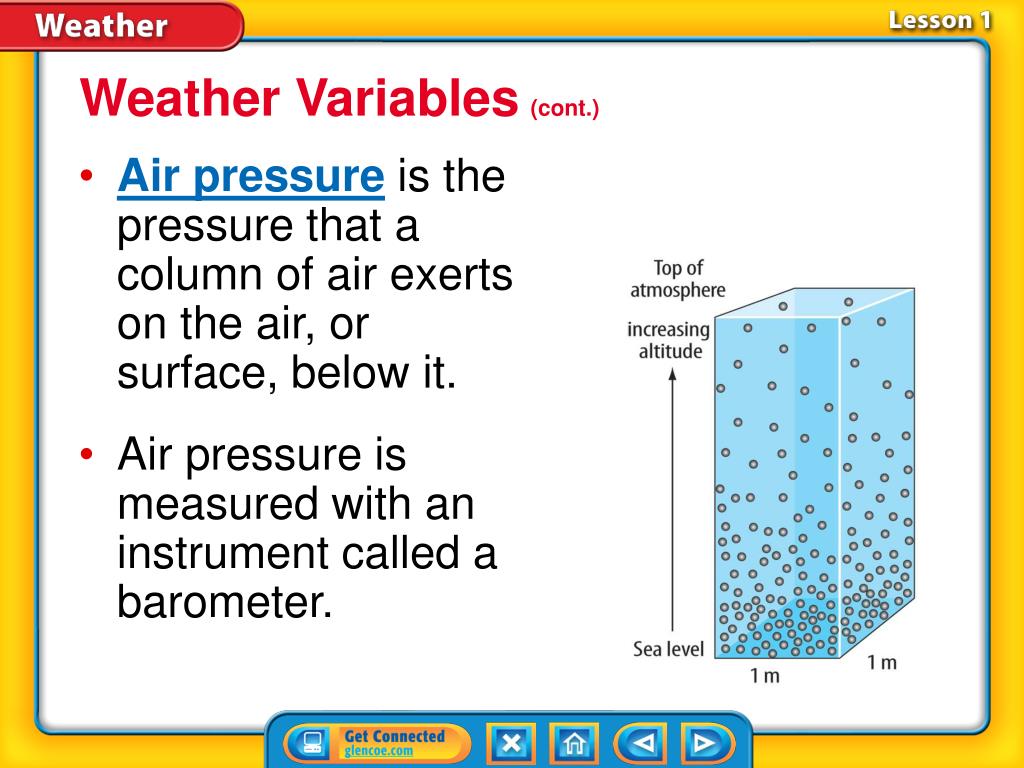 Weather

Lesson 1

Weather Variables (cont.)

• Air pressure is the pressure that a column of air exerts on the air, or surface, below it.

• Air pressure is measured with an instrument called a barometer.

Top of atmosphere

increasing altitude

Sea level

1 m

1 m

Get Connected
glencoe.com